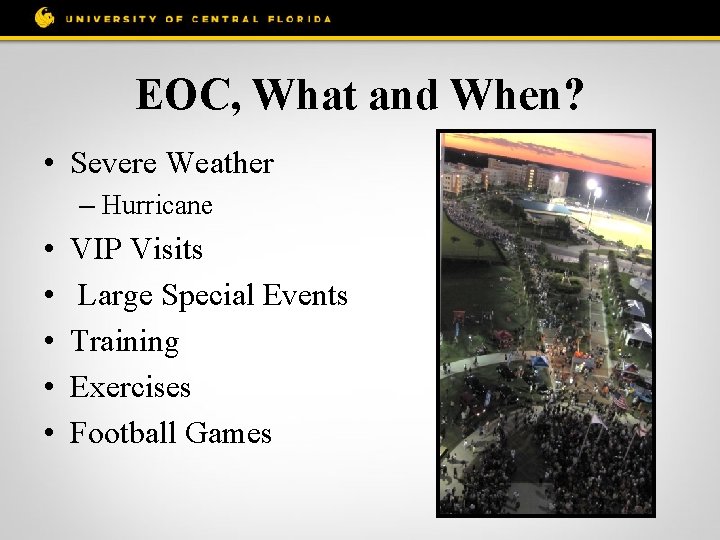 UNIVERSITY OF CENTRAL FLORIDA

EOC, What and When?

• Severe Weather
– Hurricane
• VIP Visits
• Large Special Events
• Training
• Exercises
• Football Games